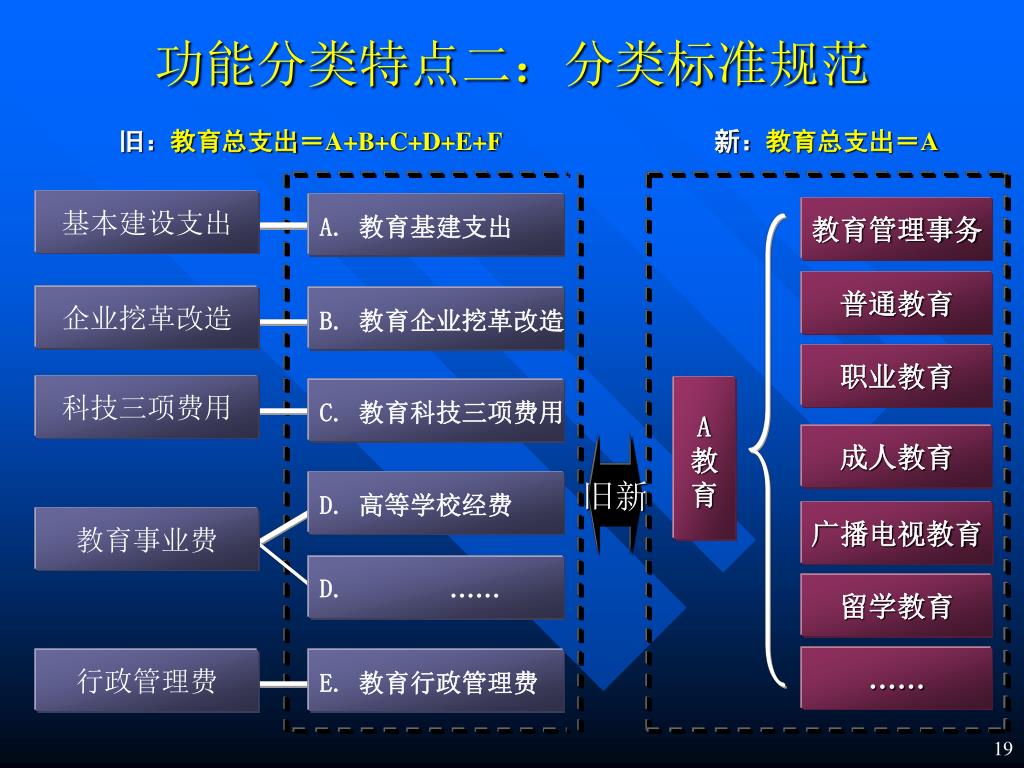 功能分类特点二：分类标准规范

旧：教育总支出＝A+B+C+D+E+F

新：教育总支出＝A

基本建设支出

企业挖革改造

科技三项费用

教育事业费

行政管理费

A. 教育基建支出

B. 教育企业挖革改造

C. 教育科技三项费用

D. 高等学校经费

D. ……

E. 教育行政管理费

旧新

A 教育

教育管理事务

普通教育

职业教育

成人教育

广播电视教育

留学教育

……

19